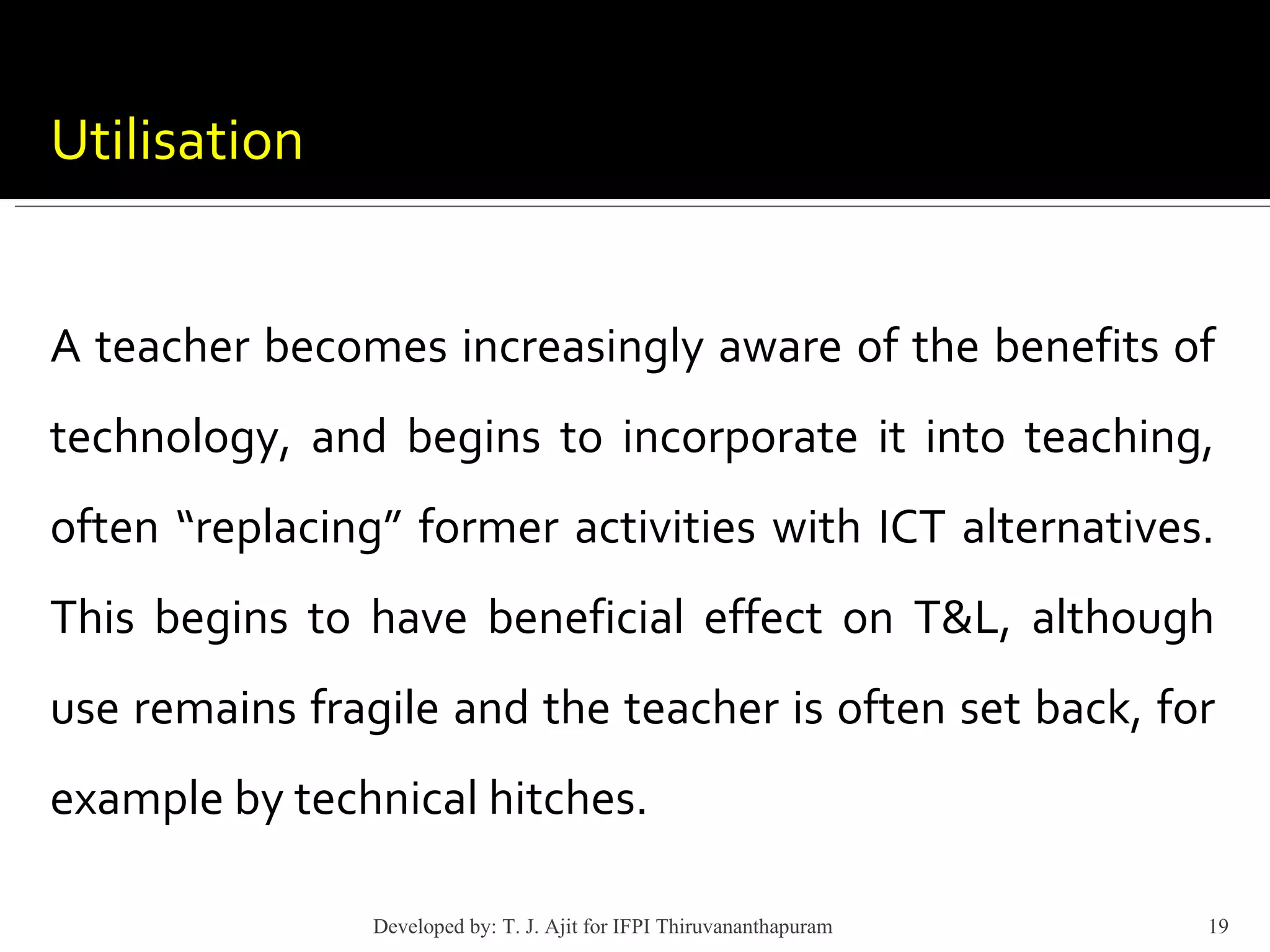 Utilisation

A teacher becomes increasingly aware of the benefits of technology, and begins to incorporate it into teaching, often “replacing” former activities with ICT alternatives. This begins to have beneficial effect on T&L, although use remains fragile and the teacher is often set back, for example by technical hitches.

Developed by: T. J. Ajit for IFPI Thiruvananthapuram

19